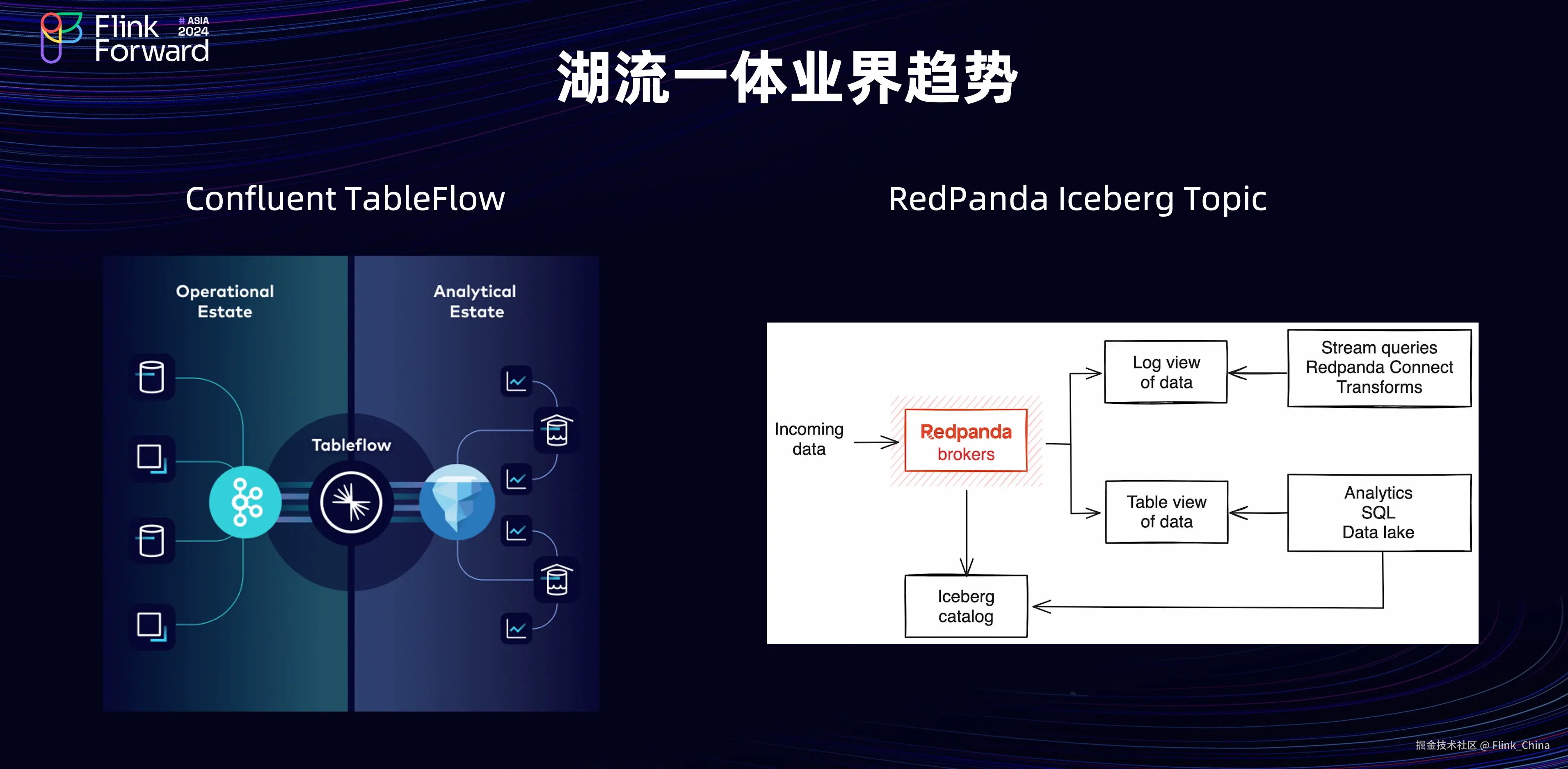 Flink Forward # ASIA 2024

湖流一体业界趋势

Confluent TableFlow

Operational Estate

Analytical Estate

Tableflow

RedPanda Iceberg Topic

Incoming data

Redpanda brokers

Log view of data

Stream queries Redpanda Connect Transforms

Table view of data

Analytics SQL Data lake

Iceberg catalog

掘金技术社区 @ Flink_China